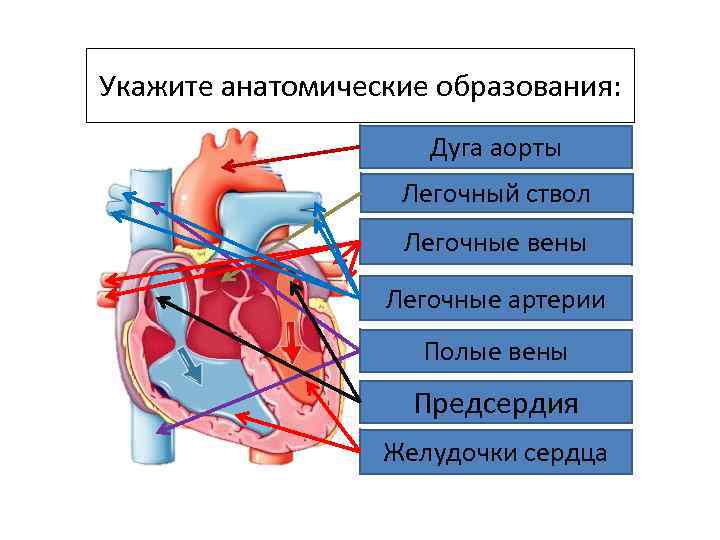 Укажите анатомические образования:

Дуга аорты

Легочный ствол

Легочные вены

Легочные артерии

Полые вены

Предсердия

Желудочки сердца